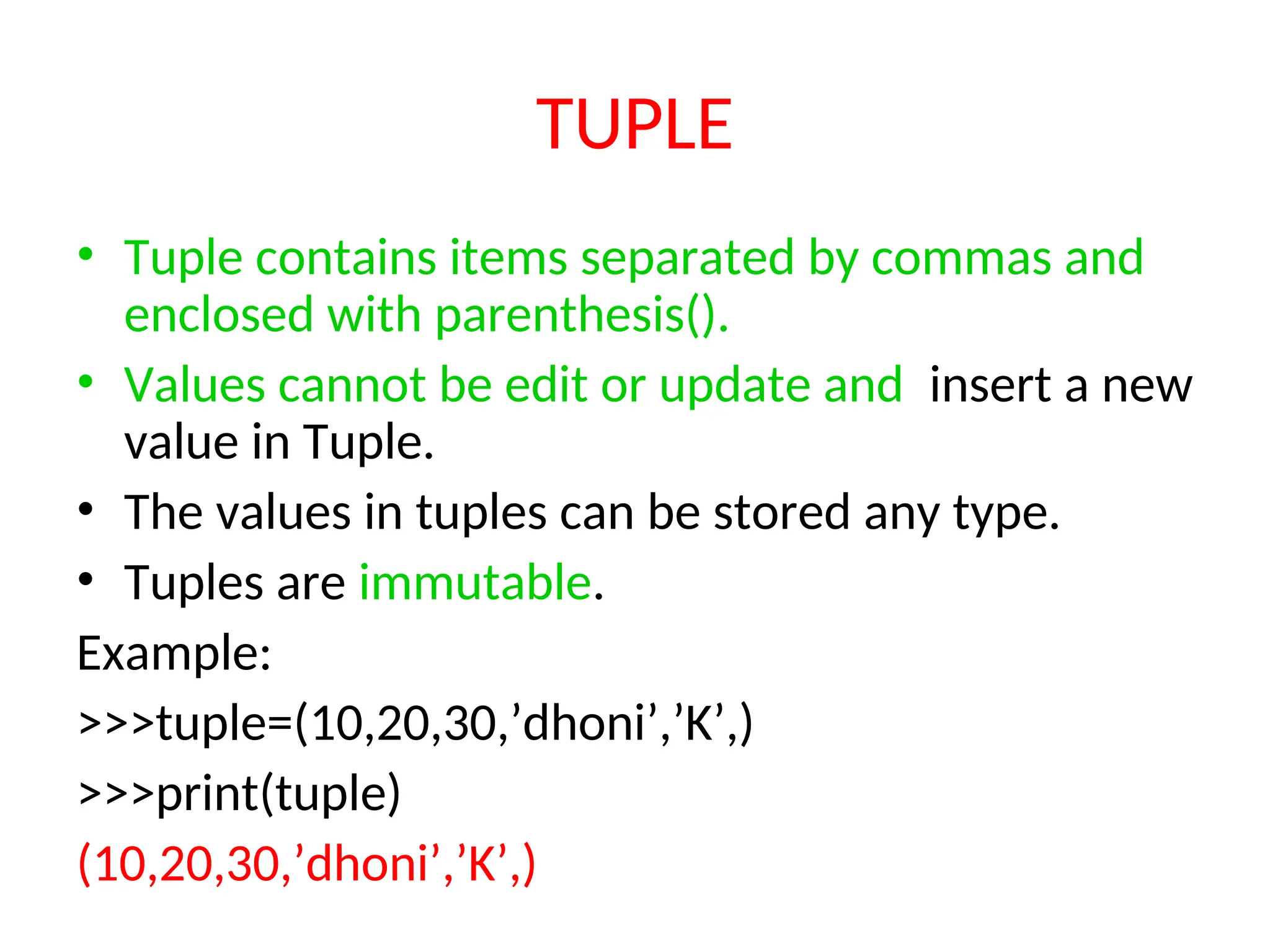 TUPLE

• Tuple contains items separated by commas and enclosed with parenthesis().
• Values cannot be edit or update and insert a new value in Tuple.
• The values in tuples can be stored any type.
• Tuples are immutable.

Example:
>>>tuple=(10,20,30,’dhoni’,’K’,)
>>>print(tuple)
(10,20,30,’dhoni’,’K’,)